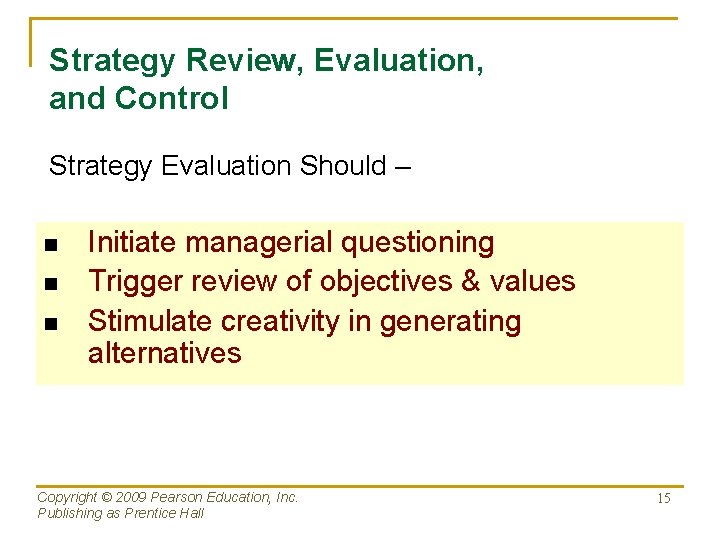 Strategy Review, Evaluation, and Control

Strategy Evaluation Should –

- Initiate managerial questioning
- Trigger review of objectives & values
- Stimulate creativity in generating alternatives

Copyright © 2009 Pearson Education, Inc.
Publishing as Prentice Hall

15